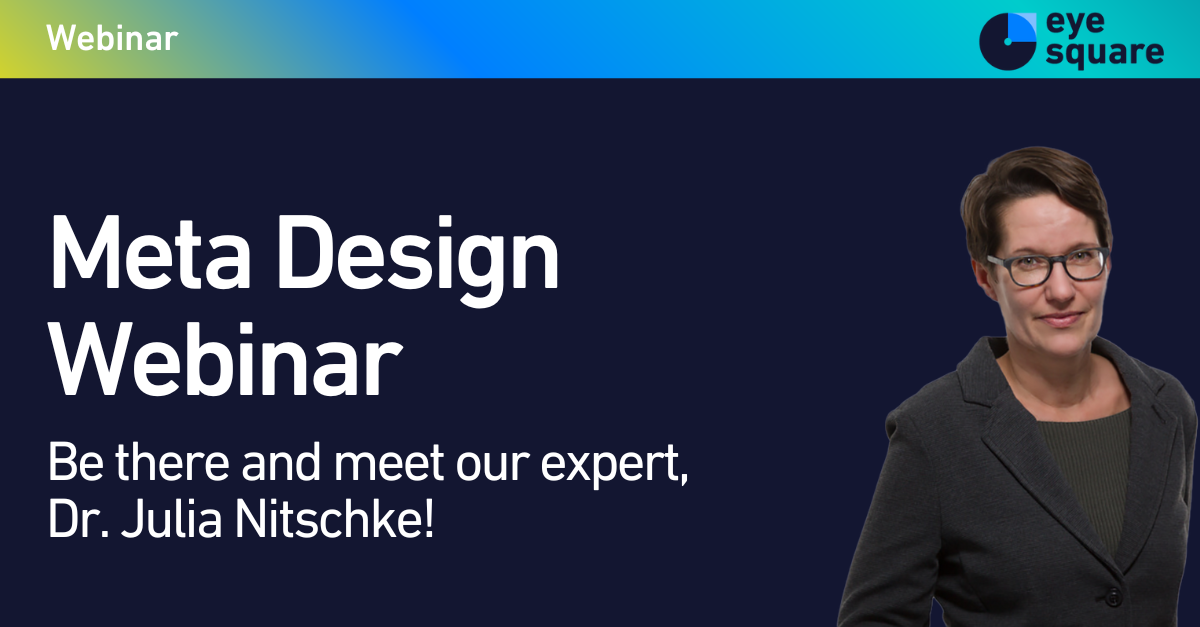 Webinar

eye square

Meta Design Webinar

Be there and meet our expert, Dr. Julia Nitschke!